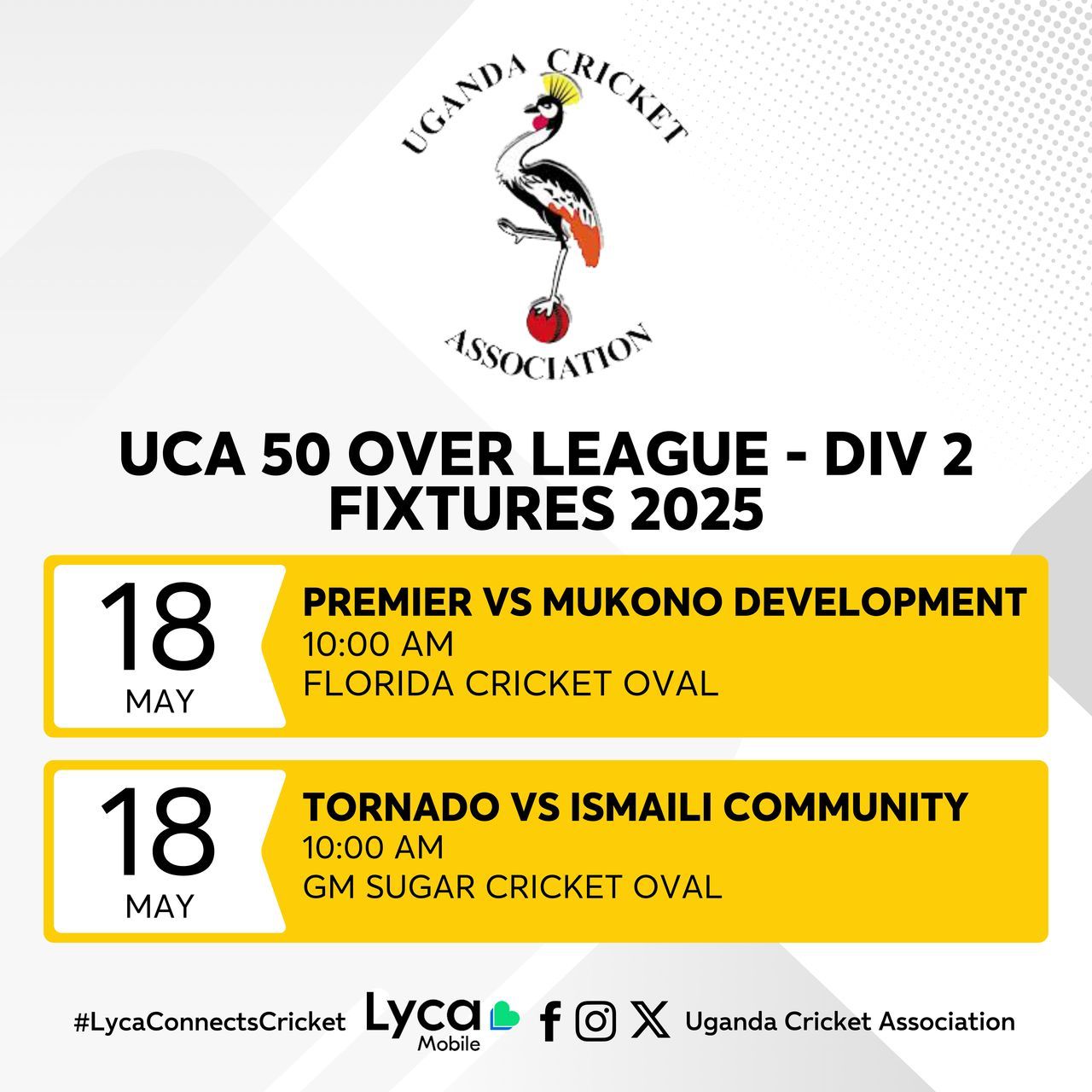 UGANDA CRICKET ASSOCIATION

UCA 50 OVER LEAGUE - DIV 2 FIXTURES 2025

18 MAY

PREMIER VS MUKONO DEVELOPMENT
10:00 AM
FLORIDA CRICKET OVAL

18 MAY

TORNADO VS ISMAILI COMMUNITY
10:00 AM
GM SUGAR CRICKET OVAL

#LycaConnectsCricket Lyca Mobile Uganda Cricket Association